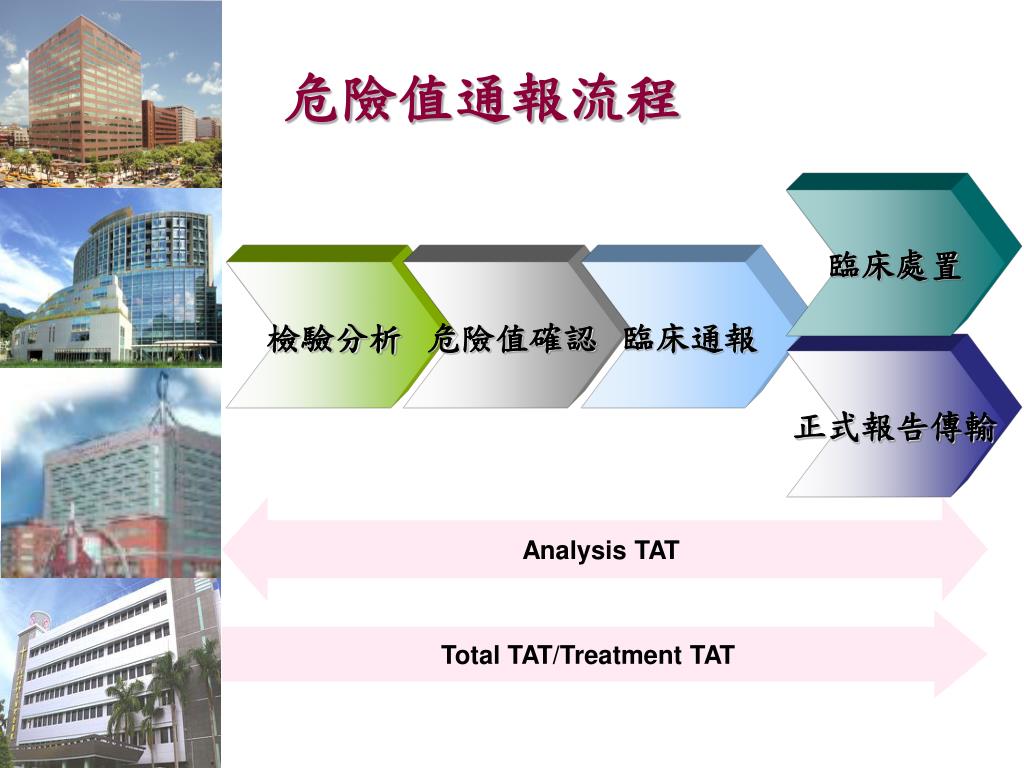 危險值通報流程

檢驗分析

危險值確認

臨床通報

臨床處置

正式報告傳輸

Analysis TAT

Total TAT/Treatment TAT